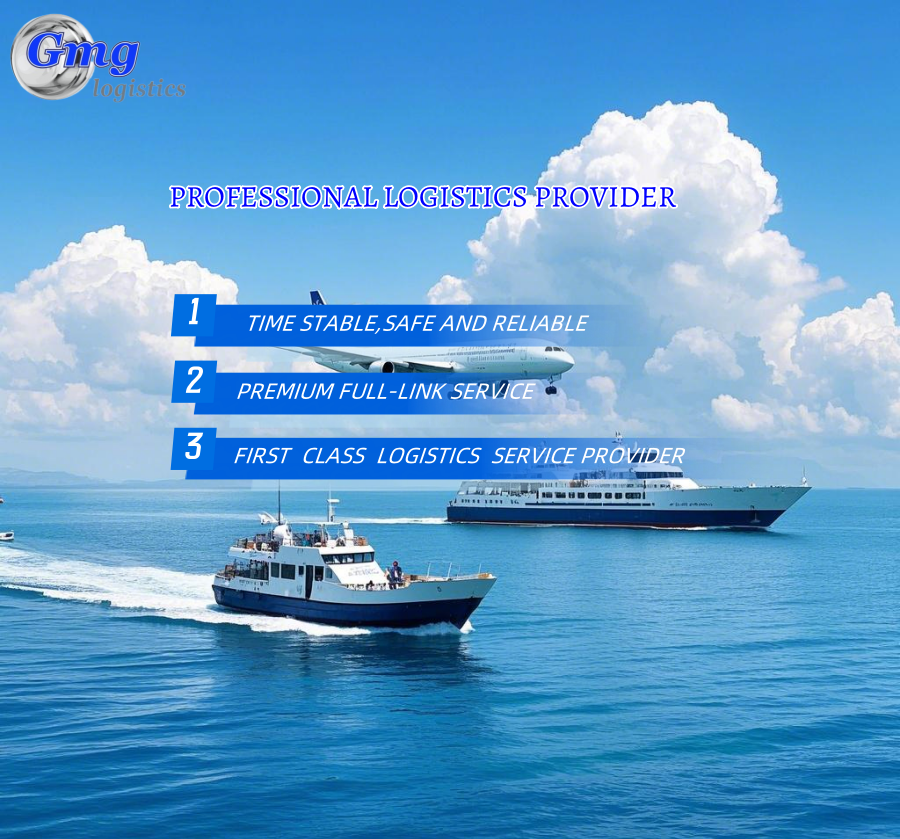 Gmg
logistics

PROFESSIONAL LOGISTICS PROVIDER

1 TIME STABLE,SAFE AND RELIABLE

2 PREMIUM FULL-LINK SERVICE

3 FIRST CLASS LOGISTICS SERVICE PROVIDER